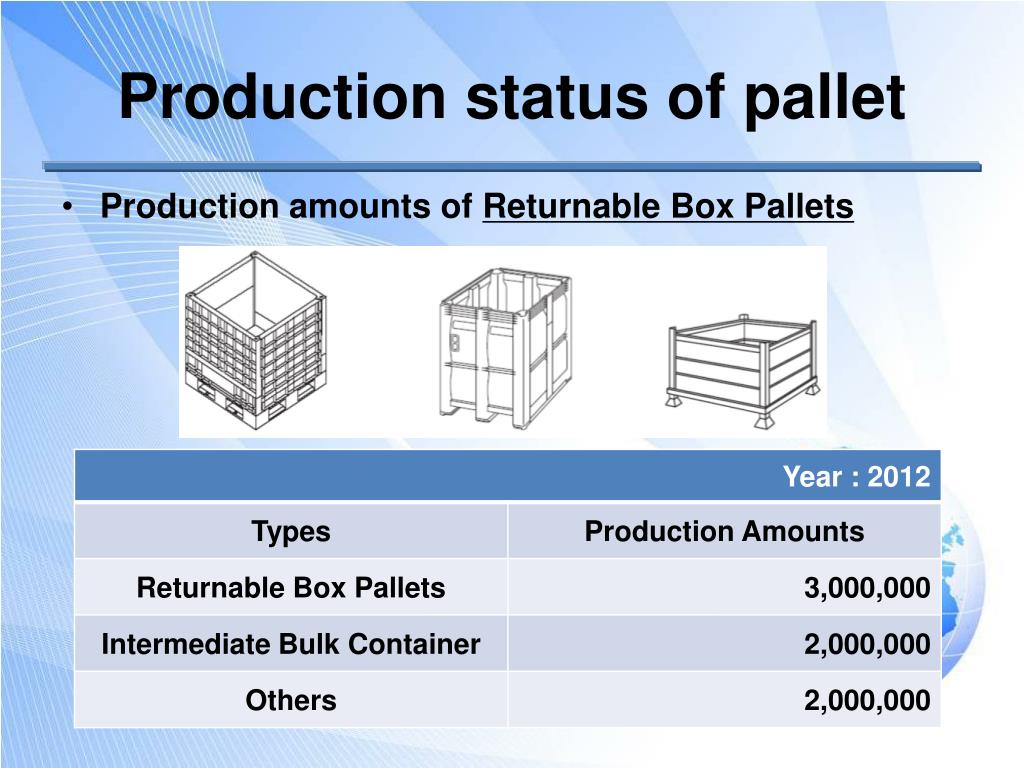 Production status of pallet

• Production amounts of Returnable Box Pallets

Year : 2012

| Types | Production Amounts |
|---|---|
| Returnable Box Pallets | 3,000,000 |
| Intermediate Bulk Container | 2,000,000 |
| Others | 2,000,000 |